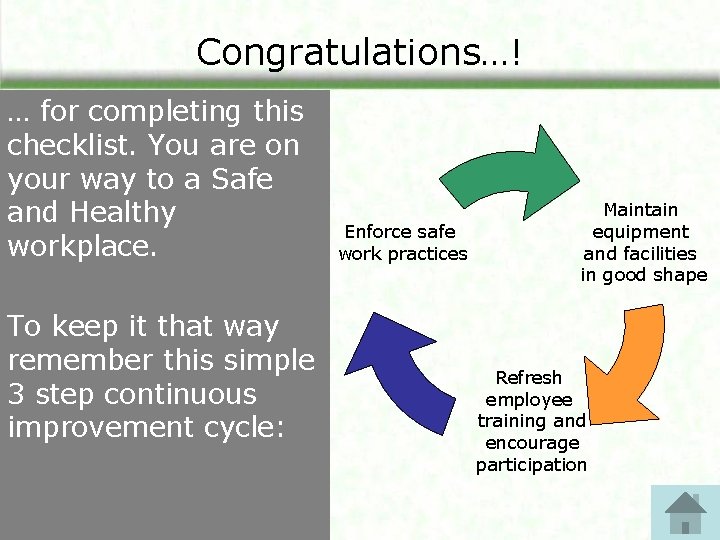 Congratulations…!

… for completing this checklist. You are on your way to a Safe and Healthy workplace.

To keep it that way remember this simple 3 step continuous improvement cycle:

Enforce safe work practices

Maintain equipment and facilities in good shape

Refresh employee training and encourage participation